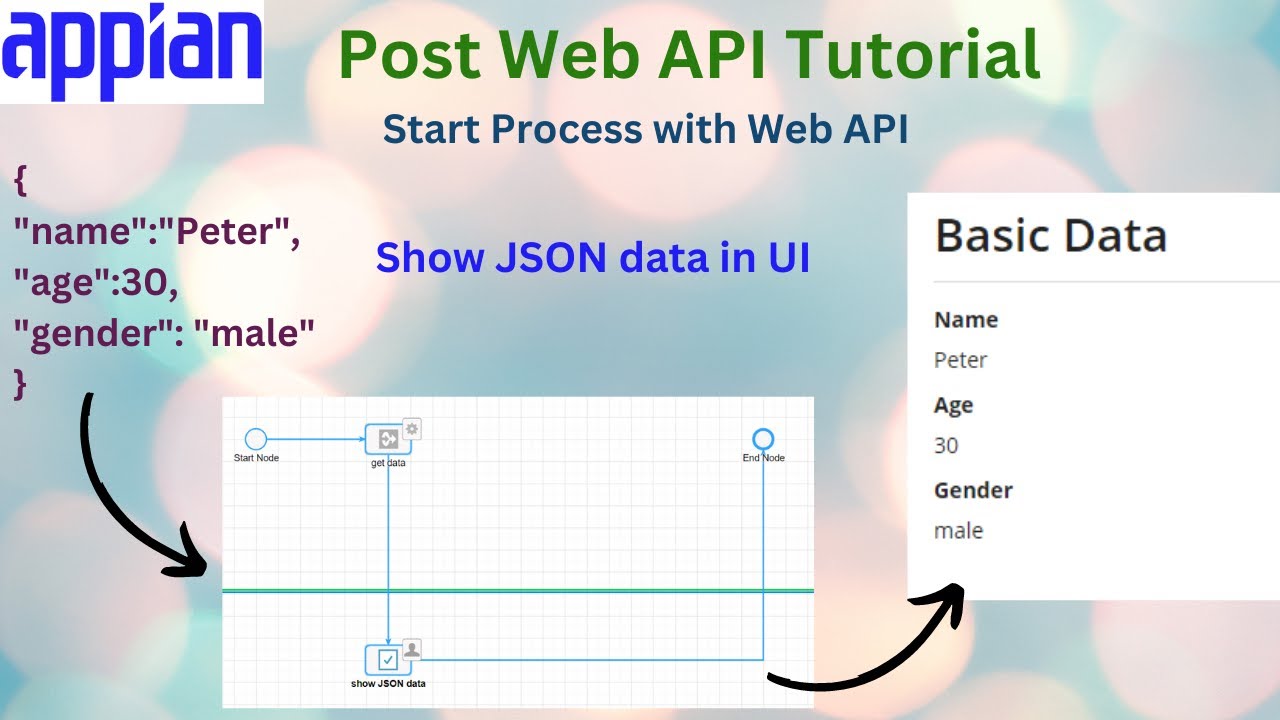 appian

Post Web API Tutorial

Start Process with Web API

{
"name":"Peter",
"age":30,
"gender": "male"
}

Show JSON data in UI

Start Node

get data

End Node

show JSON data

Basic Data

Name
Peter

Age
30

Gender
male